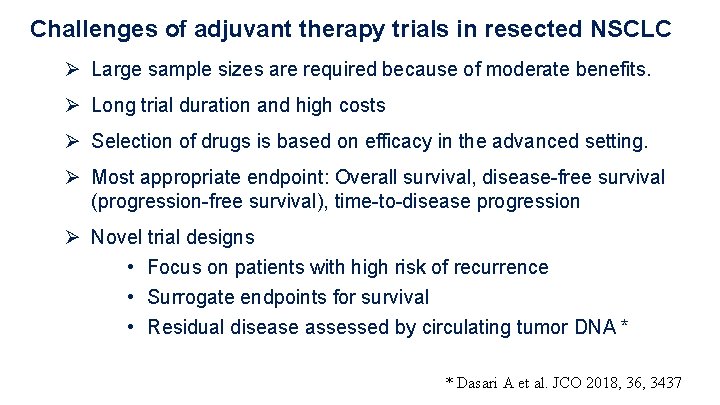 Challenges of adjuvant therapy trials in resected NSCLC

➢ Large sample sizes are required because of moderate benefits.

➢ Long trial duration and high costs

➢ Selection of drugs is based on efficacy in the advanced setting.

➢ Most appropriate endpoint: Overall survival, disease-free survival (progression-free survival), time-to-disease progression

➢ Novel trial designs
• Focus on patients with high risk of recurrence
• Surrogate endpoints for survival
• Residual disease assessed by circulating tumor DNA *

* Dasari A et al. JCO 2018, 36, 3437